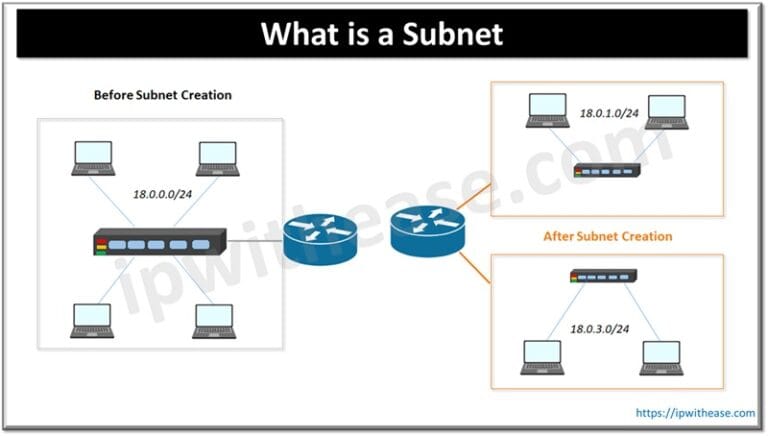 What is a Subnet

Before Subnet Creation

18.0.0.0/24

18.0.1.0/24

After Subnet Creation

18.0.3.0/24

ipwithease.com

https://ipwithease.com